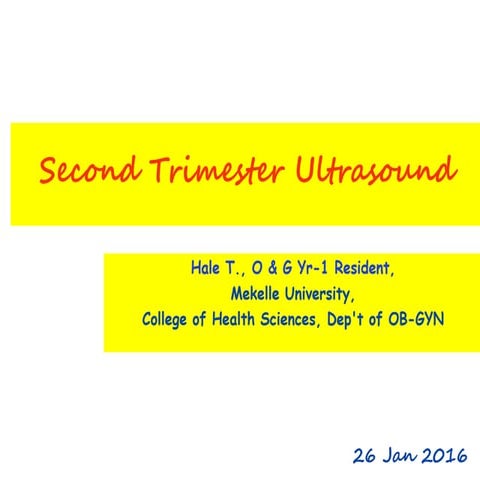 Second Trimester Ultrasound

Hale T., O & G Yr-1 Resident,
Mekelle University,
College of Health Sciences, Dep't of OB-GYN

26 Jan 2016